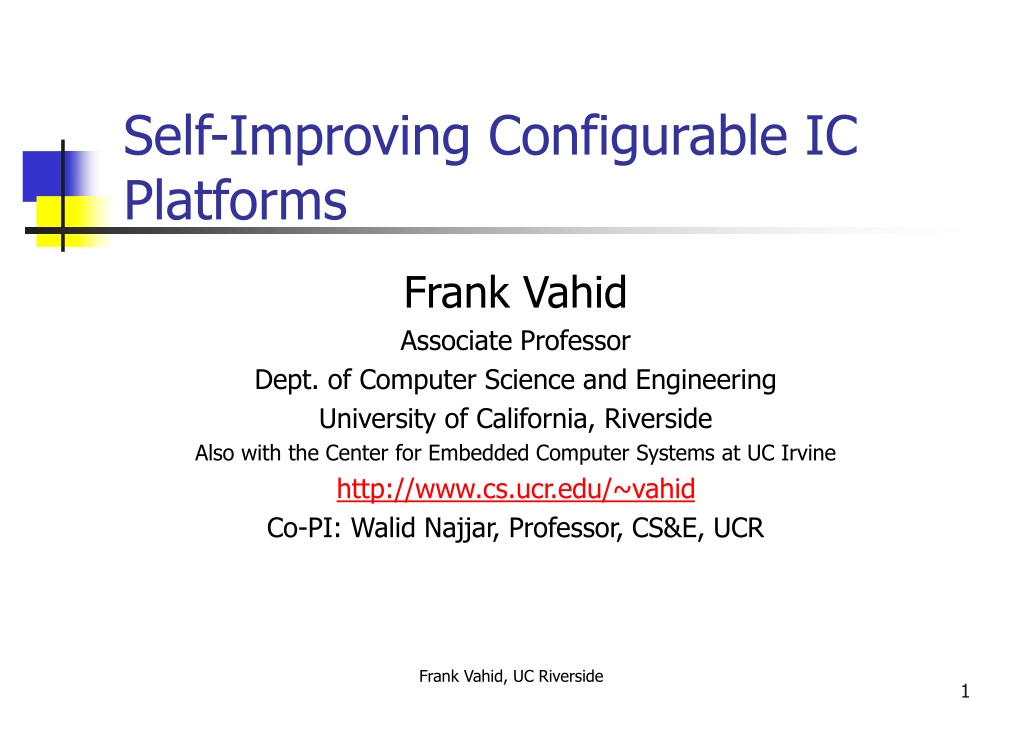 Self-Improving Configurable IC Platforms

Frank Vahid

Associate Professor

Dept. of Computer Science and Engineering

University of California, Riverside

Also with the Center for Embedded Computer Systems at UC Irvine

http://www.cs.ucr.edu/~vahid

Co-PI: Walid Najjar, Professor, CS&E, UCR

Frank Vahid, UC Riverside

1